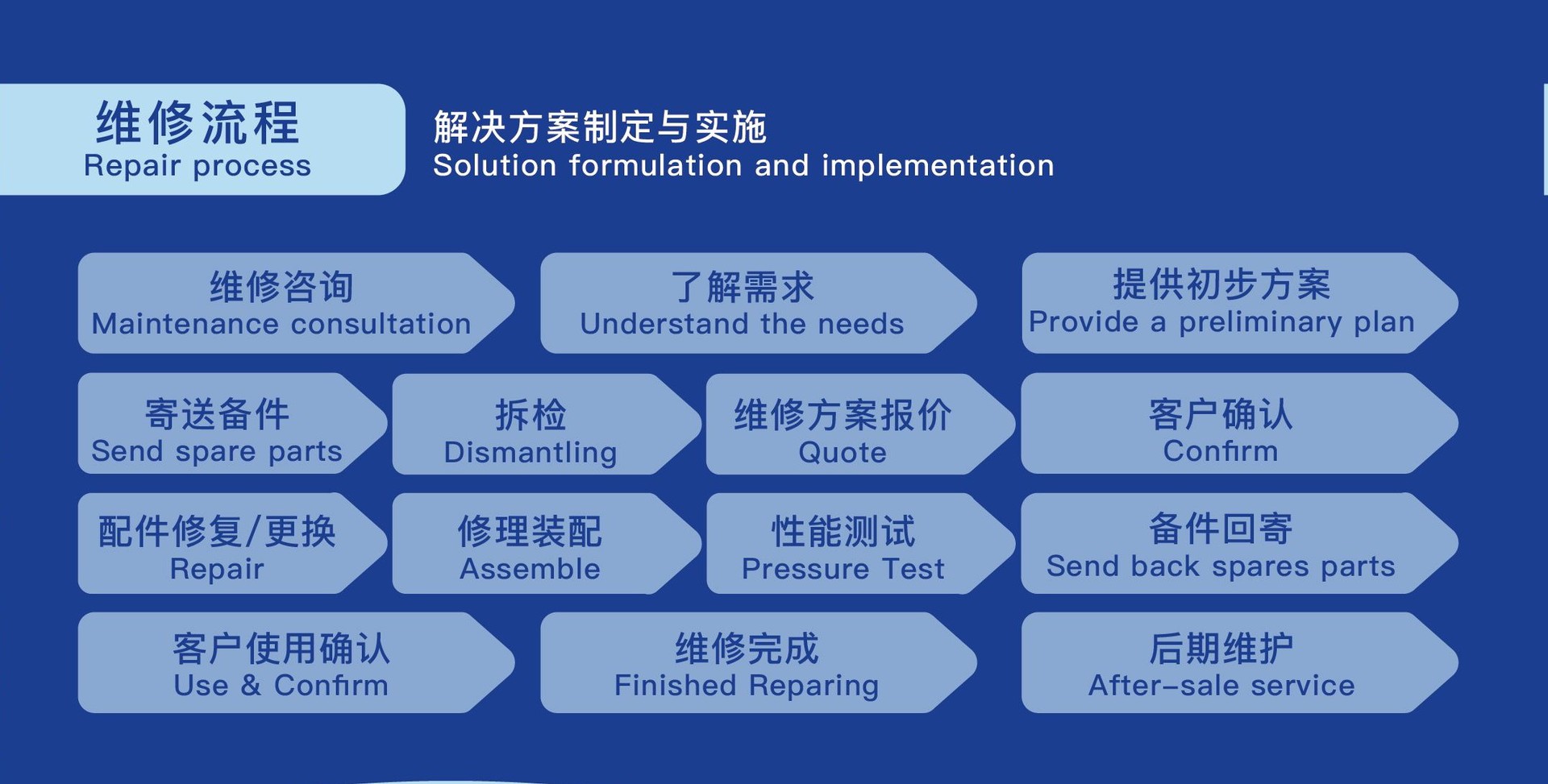 维修流程
Repair process

解决方案制定与实施
Solution formulation and implementation

维修咨询
Maintenance consultation

了解需求
Understand the needs

提供初步方案
Provide a preliminary plan

寄送备件
Send spare parts

拆检
Dismantling

维修方案报价
Quote

客户确认
Confirm

配件修复/更换
Repair

修理装配
Assemble

性能测试
Pressure Test

备件回寄
Send back spares parts

客户使用确认
Use & Confirm

维修完成
Finished Reparing

后期维护
After-sale service